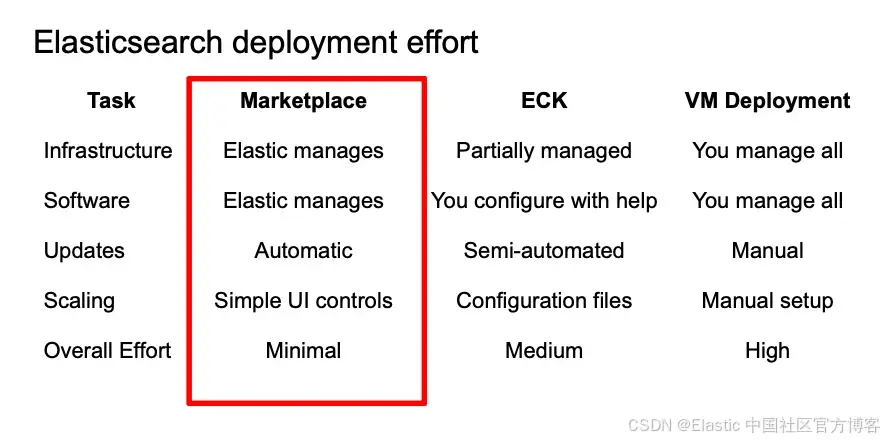 Elasticsearch deployment effort

| Task | Marketplace | ECK | VM Deployment |
|---|---|---|---|
| Infrastructure | Elastic manages | Partially managed | You manage all |
| Software | Elastic manages | You configure with help | You manage all |
| Updates | Automatic | Semi-automated | Manual |
| Scaling | Simple UI controls | Configuration files | Manual setup |
| Overall Effort | Minimal | Medium | High |

CSDN @Elastic 中国社区官方博客